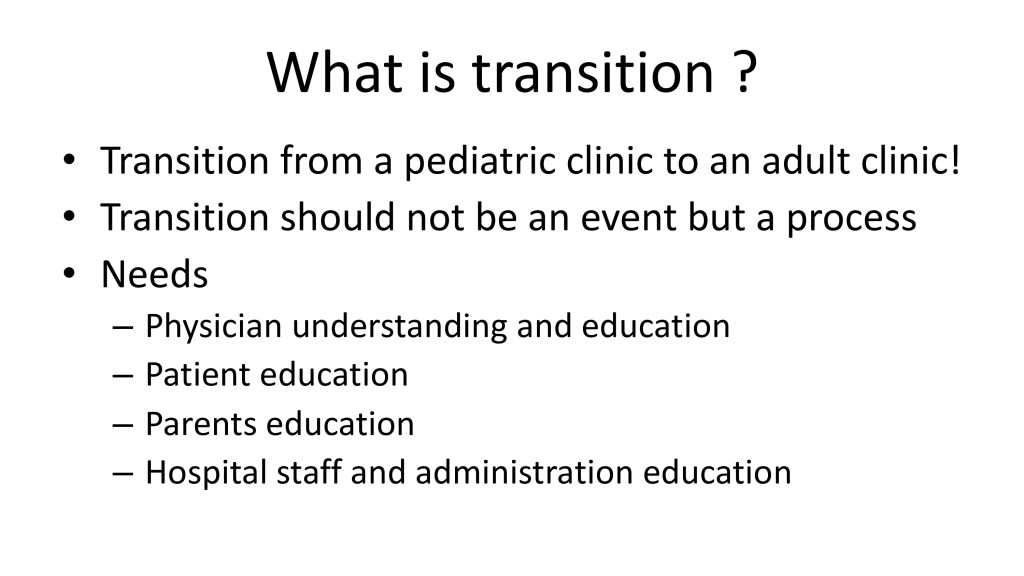 What is transition ?

• Transition from a pediatric clinic to an adult clinic!
• Transition should not be an event but a process
• Needs
  – Physician understanding and education
  – Patient education
  – Parents education
  – Hospital staff and administration education